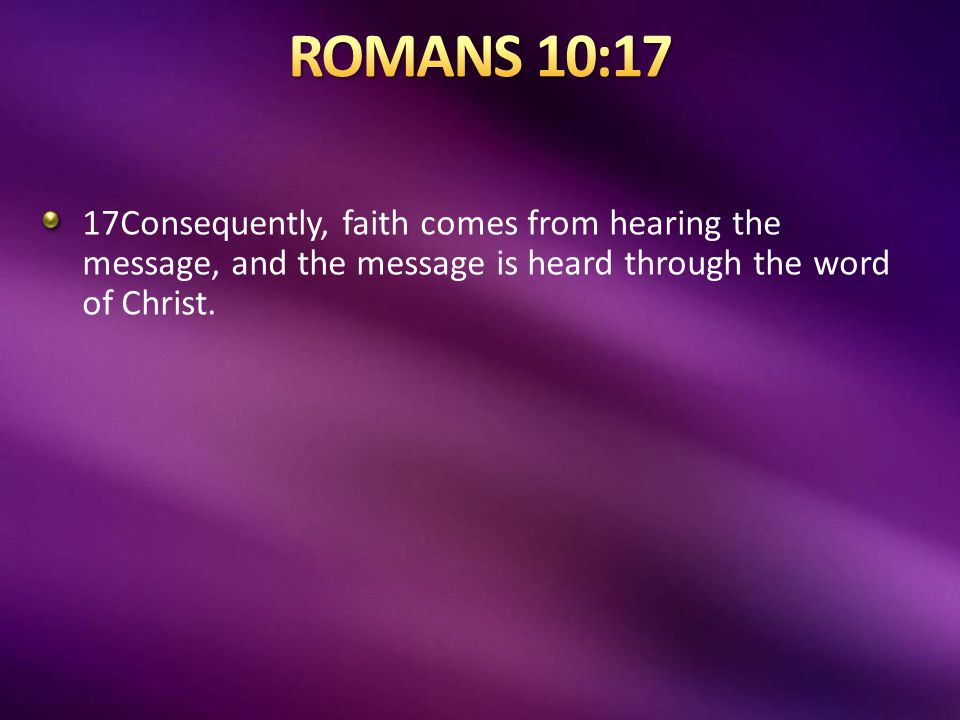 ROMANS 10:17

17Consequently, faith comes from hearing the message, and the message is heard through the word of Christ.